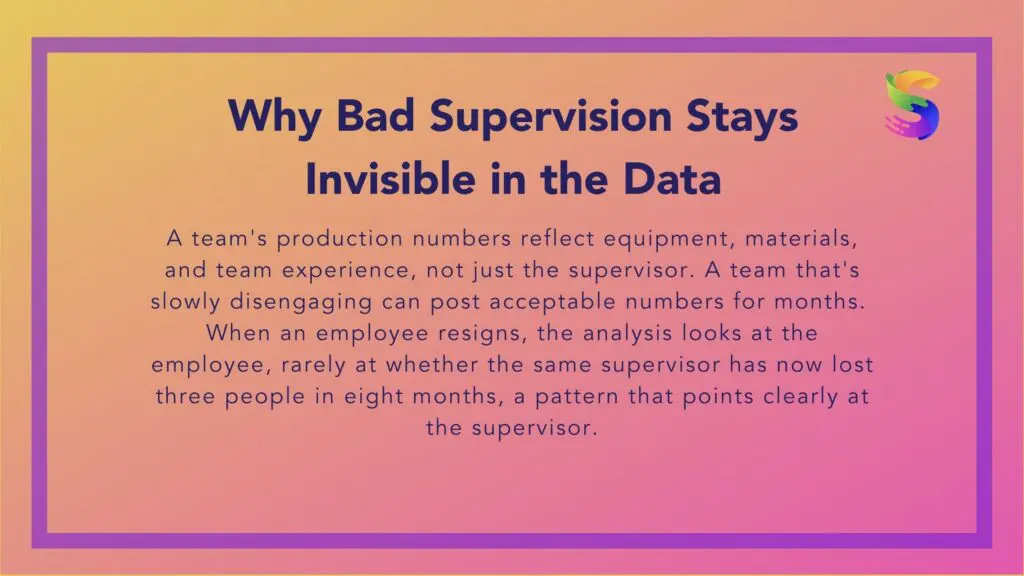 Why Bad Supervision Stays Invisible in the Data

A team's production numbers reflect equipment, materials, and team experience, not just the supervisor. A team that's slowly disengaging can post acceptable numbers for months. When an employee resigns, the analysis looks at the employee, rarely at whether the same supervisor has now lost three people in eight months, a pattern that points clearly at the supervisor.